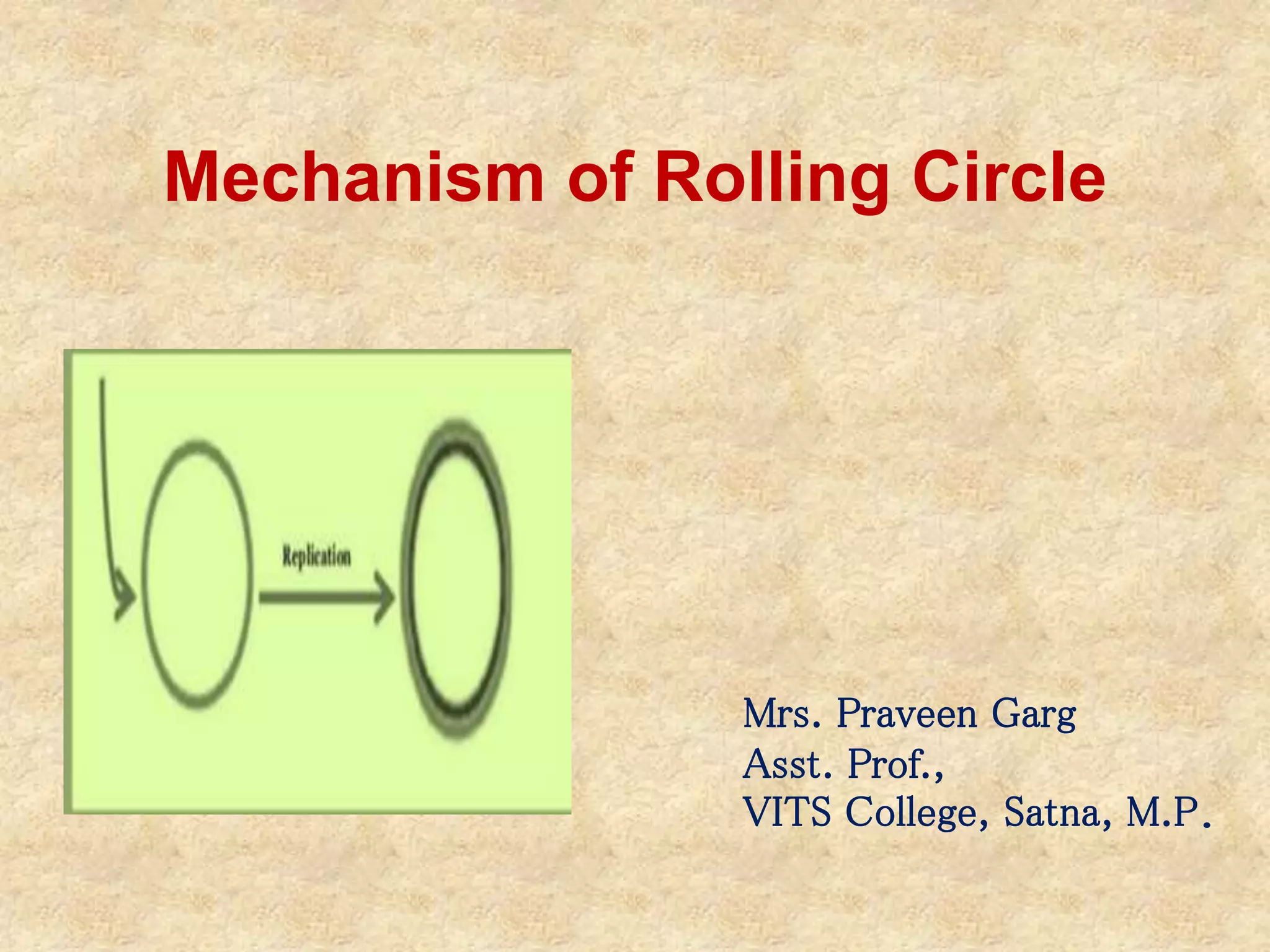 Mechanism of Rolling Circle

Replication

Mrs. Praveen Garg
Asst. Prof.,
VITS College, Satna, M.P.